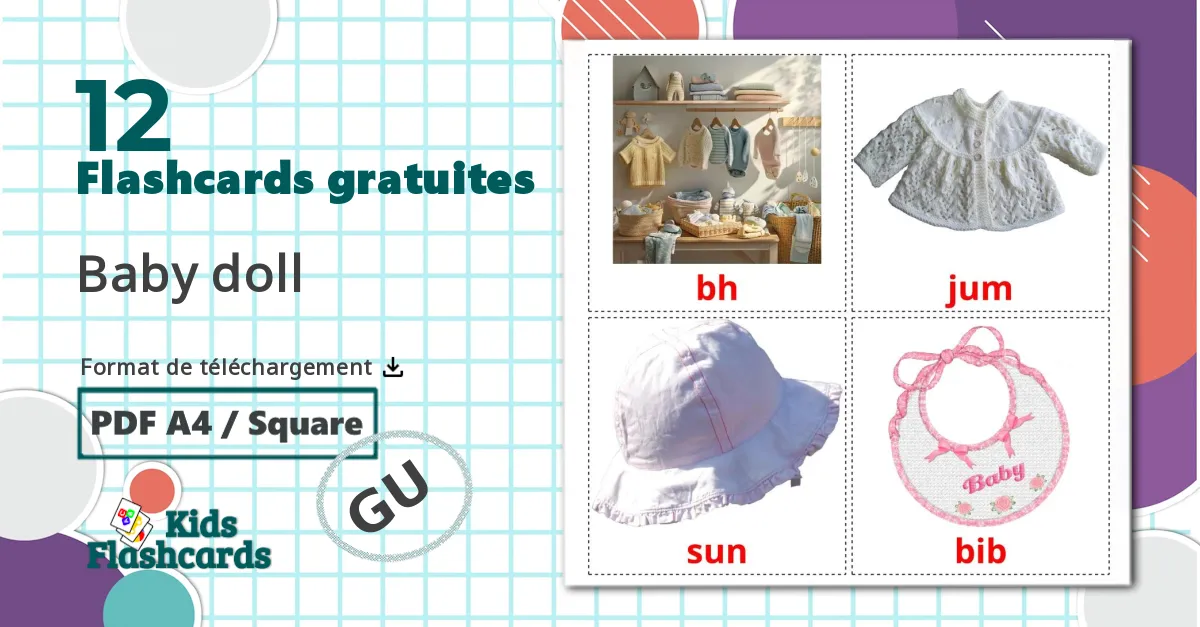 12
Flashcards gratuites

Baby doll

Format de téléchargement

PDF A4 / Square

GU

Kids Flashcards

bh

jum

sun

Baby

bib